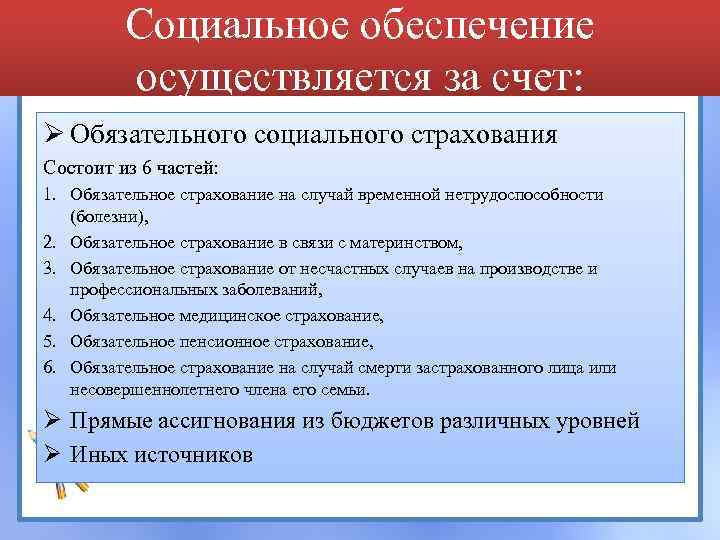 Социальное обеспечение осуществляется за счет:

➢ Обязательного социального страхования

Состоит из 6 частей:

1. Обязательное страхование на случай временной нетрудоспособности (болезни),
2. Обязательное страхование в связи с материнством,
3. Обязательное страхование от несчастных случаев на производстве и профессиональных заболеваний,
4. Обязательное медицинское страхование,
5. Обязательное пенсионное страхование,
6. Обязательное страхование на случай смерти застрахованного лица или несовершеннолетнего члена его семьи.

➢ Прямые ассигнования из бюджетов различных уровней

➢ Иных источников